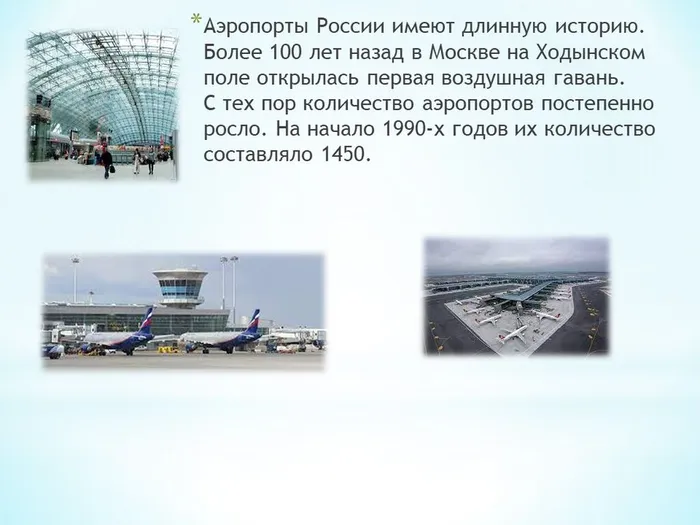 * Аэропорты России имеют длинную историю. Более 100 лет назад в Москве на Ходынском поле открылась первая воздушная гавань. С тех пор количество аэропортов постепенно росло. На начало 1990-х годов их количество составляло 1450.